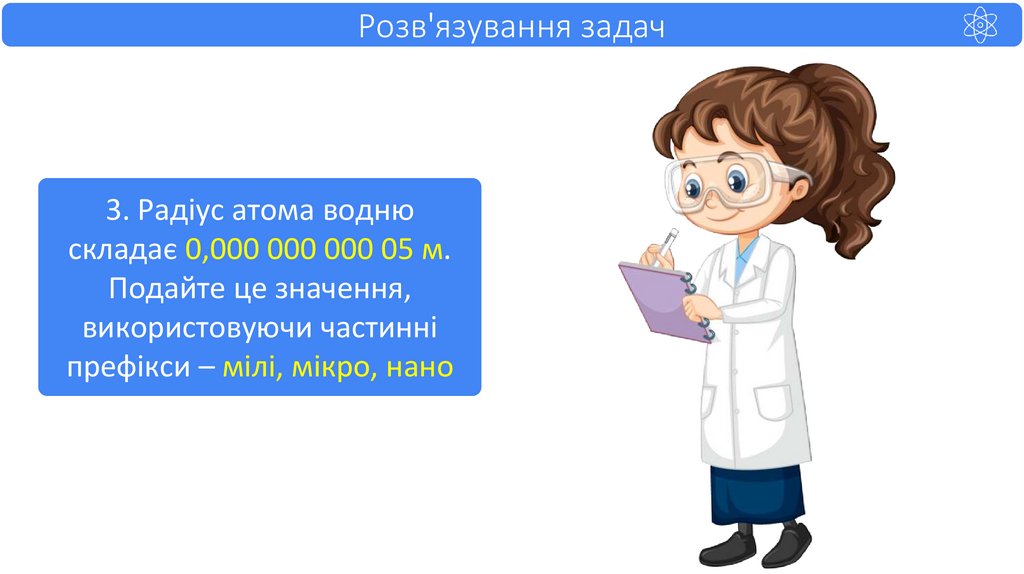 Розв'язування задач

3. Радіус атома водню складає 0,000 000 000 05 м. Подайте це значення, використовуючи частинні префікси – мілі, мікро, нано